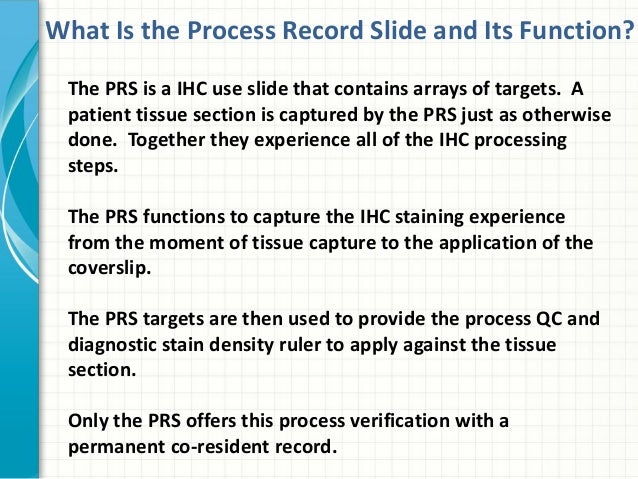 What Is the Process Record Slide and Its Function?

The PRS is a IHC use slide that contains arrays of targets. A patient tissue section is captured by the PRS just as otherwise done. Together they experience all of the IHC processing steps.

The PRS functions to capture the IHC staining experience from the moment of tissue capture to the application of the coverslip.

The PRS targets are then used to provide the process QC and diagnostic stain density ruler to apply against the tissue section.

Only the PRS offers this process verification with a permanent co-resident record.